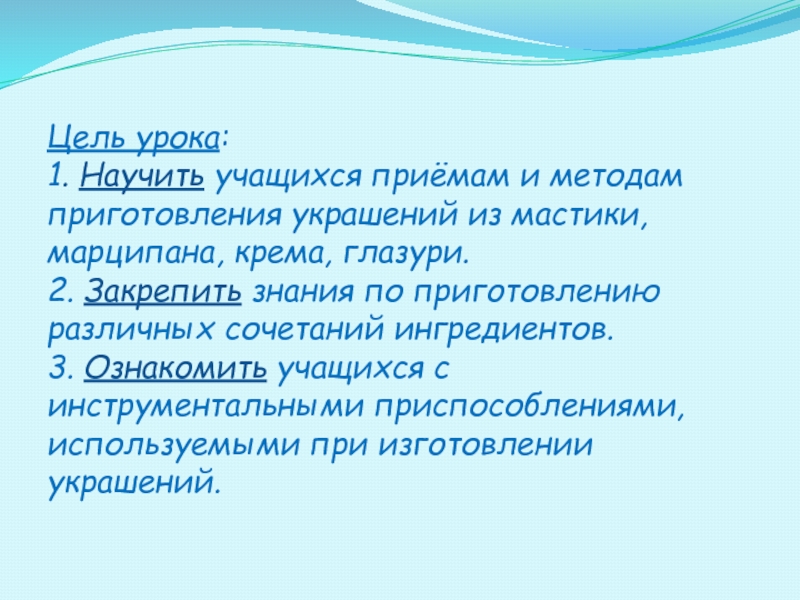 Цель урока:
1. Научить учащихся приёмам и методам приготовления украшений из мастики, марципана, крема, глазури.
2. Закрепить знания по приготовлению различных сочетаний ингредиентов.
3. Ознакомить учащихся с инструментальными приспособлениями, используемыми при изготовлении украшений.